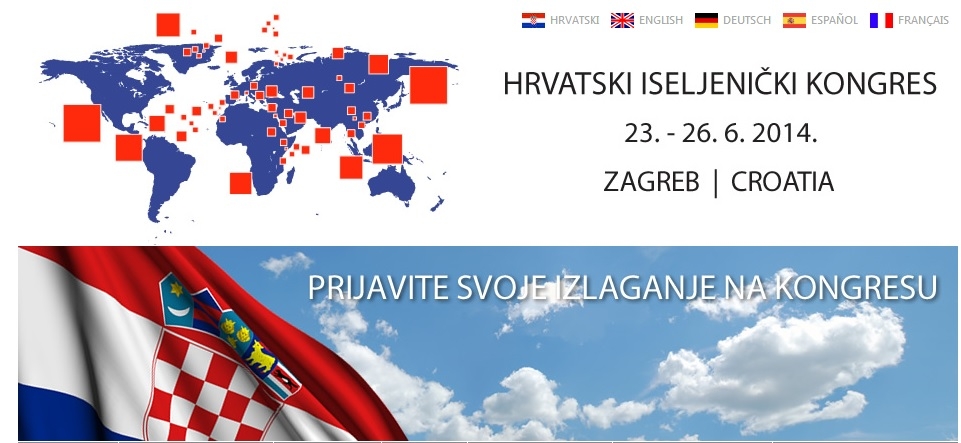 HRVATSKI ENGLISH DEUTSCH ESPAÑOL FRANÇAIS

HRVATSKI ISELJENIČKI KONGRES

23. - 26. 6. 2014.

ZAGREB | CROATIA

PRIJAVITE SVOJE IZLAGANJE NA KONGRESU